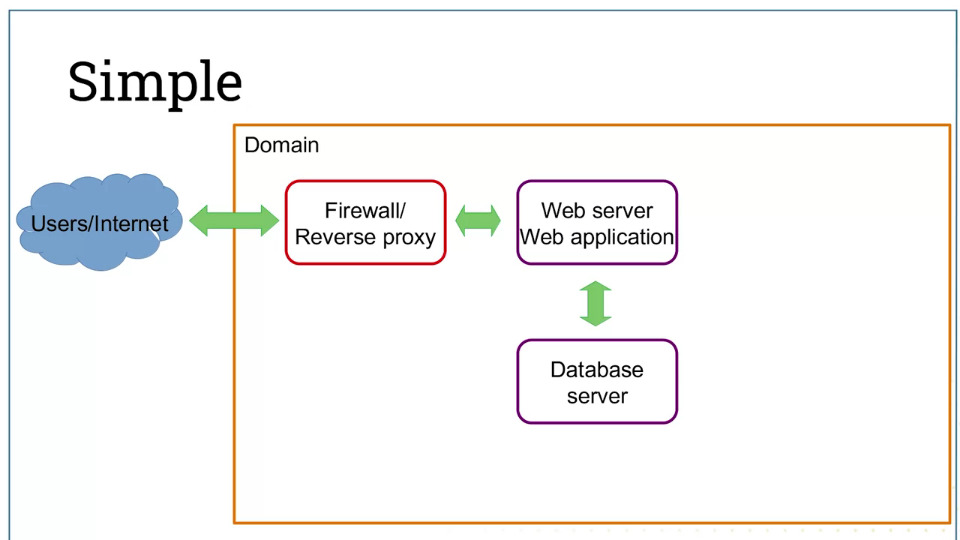 Simple

Domain

Users/Internet

Firewall/
Reverse proxy

Web server
Web application

Database
server